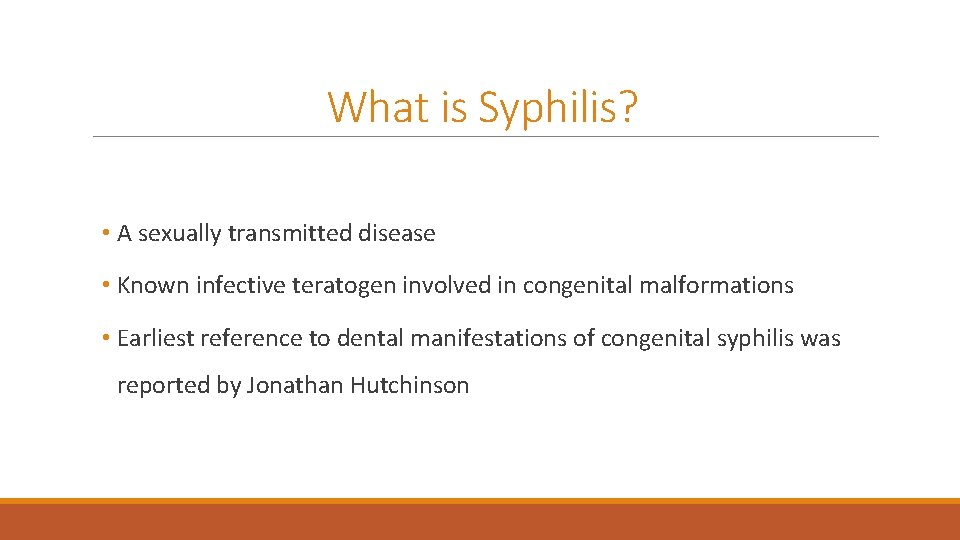 What is Syphilis?

• A sexually transmitted disease

• Known infective teratogen involved in congenital malformations

• Earliest reference to dental manifestations of congenital syphilis was reported by Jonathan Hutchinson